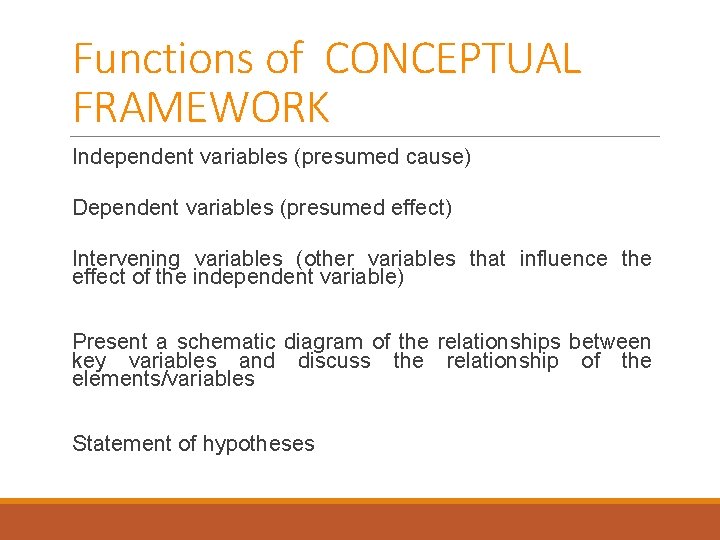 Functions of CONCEPTUAL FRAMEWORK

Independent variables (presumed cause)

Dependent variables (presumed effect)

Intervening variables (other variables that influence the effect of the independent variable)

Present a schematic diagram of the relationships between key variables and discuss the relationship of the elements/variables

Statement of hypotheses